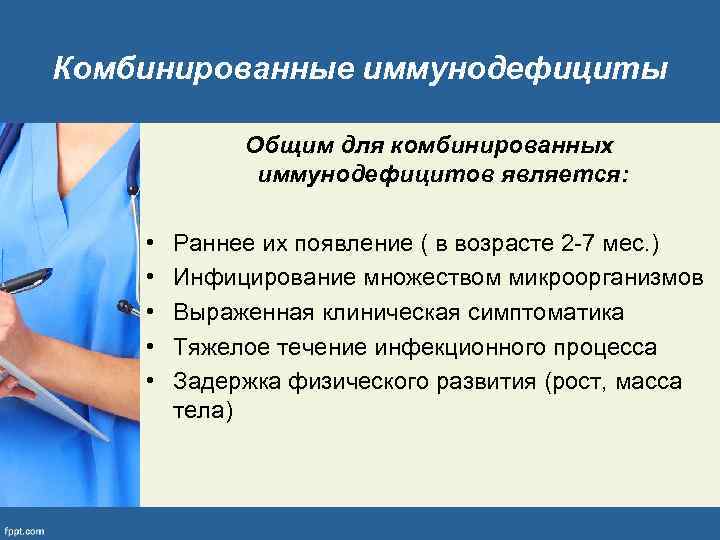 Комбинированные иммунодефициты

Общим для комбинированных иммунодефицитов является:

• Раннее их появление ( в возрасте 2-7 мес.)
• Инфицирование множеством микроорганизмов
• Выраженная клиническая симптоматика
• Тяжелое течение инфекционного процесса
• Задержка физического развития (рост, масса тела)

fppt.com